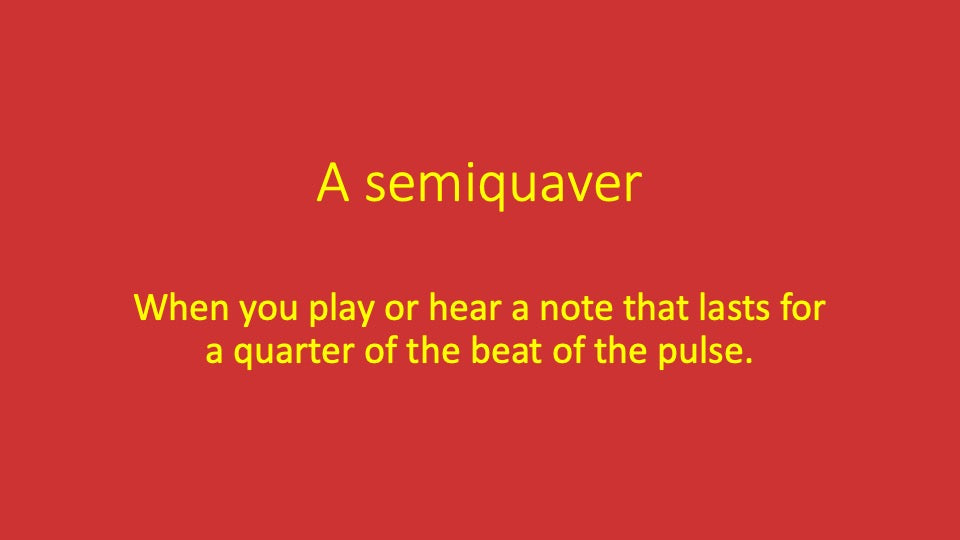 A semiquaver

When you play or hear a note that lasts for a quarter of the beat of the pulse.